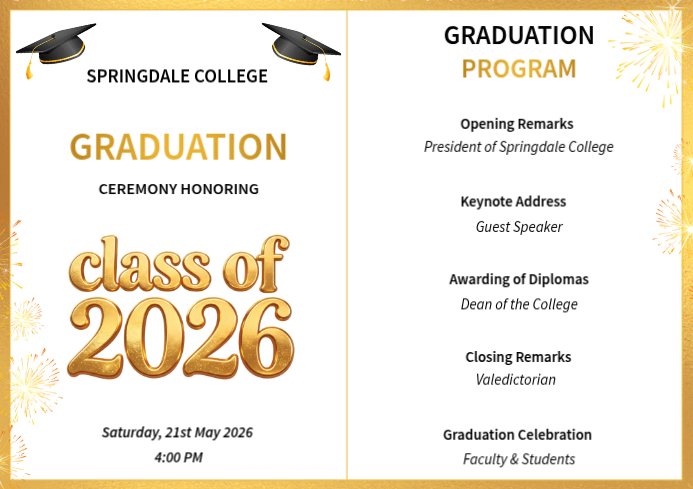 SPRINGDALE COLLEGE

GRADUATION

CEREMONY HONORING

class of
2026

Saturday, 21st May 2026
4:00 PM

GRADUATION
PROGRAM

Opening Remarks
President of Springdale College

Keynote Address
Guest Speaker

Awarding of Diplomas
Dean of the College

Closing Remarks
Valedictorian

Graduation Celebration
Faculty & Students